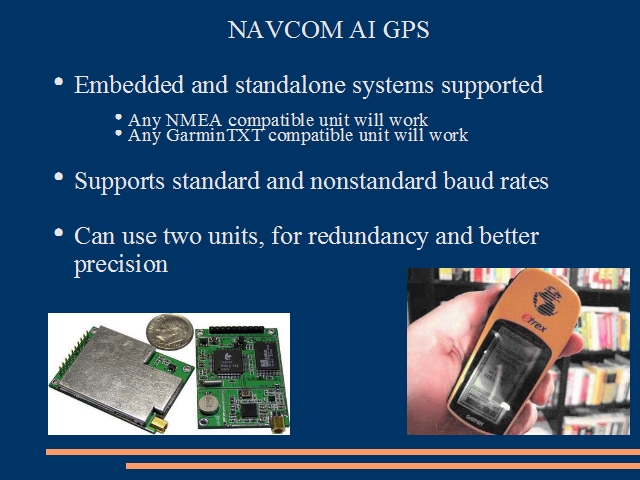 NAVCOM AI GPS

• Embedded and standalone systems supported

• Any NMEA compatible unit will work
• Any GarminTXT compatible unit will work

• Supports standard and nonstandard baud rates

• Can use two units, for redundancy and better precision

etrex

GARMIN